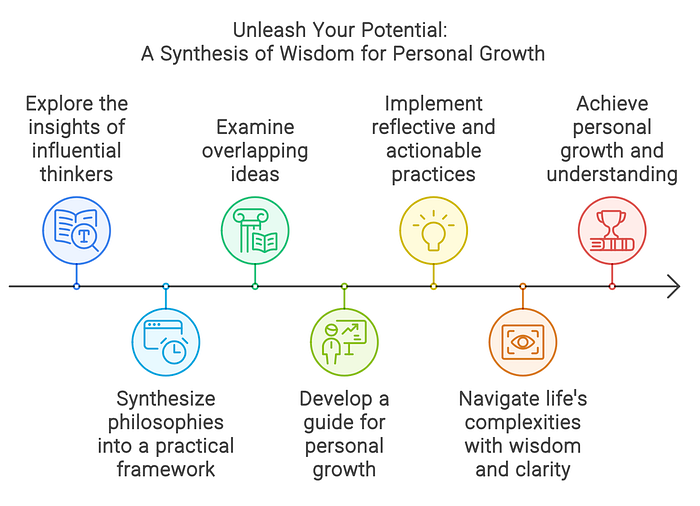 Unleash Your Potential:
A Synthesis of Wisdom for Personal Growth

Explore the insights of influential thinkers

Synthesize philosophies into a practical framework

Examine overlapping ideas

Develop a guide for personal growth

Implement reflective and actionable practices

Navigate life's complexities with wisdom and clarity

Achieve personal growth and understanding